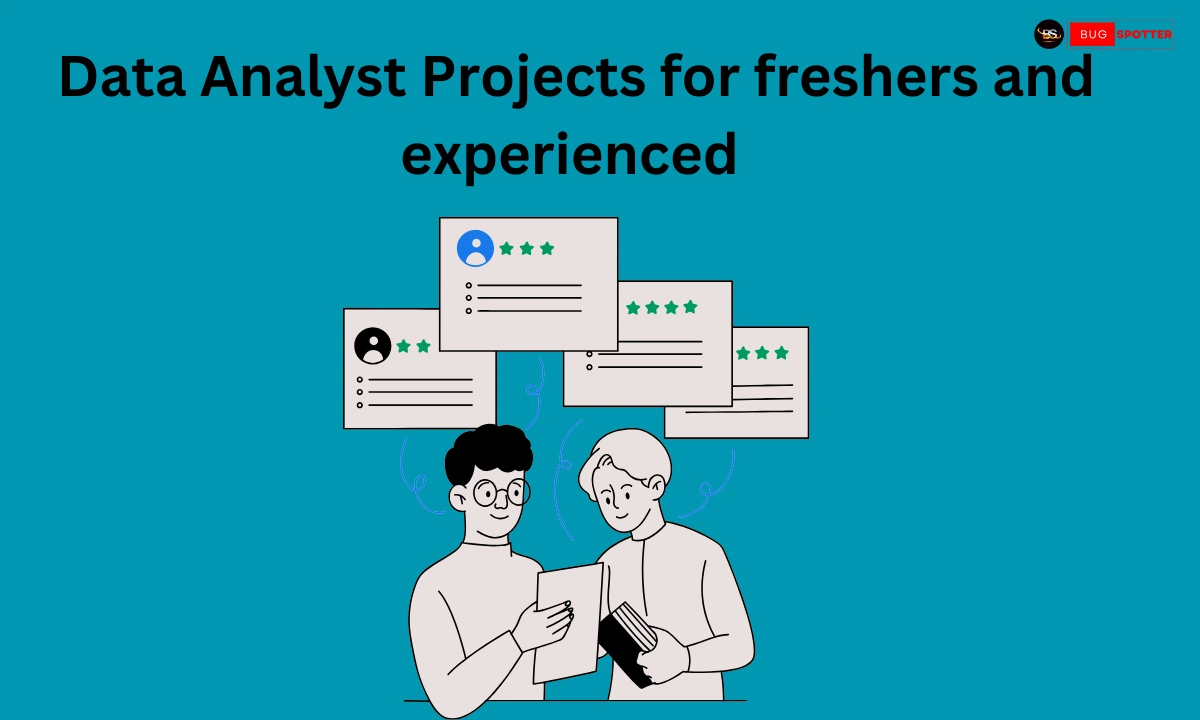 BS BUG SPOTTER

Data Analyst Projects for freshers and experienced